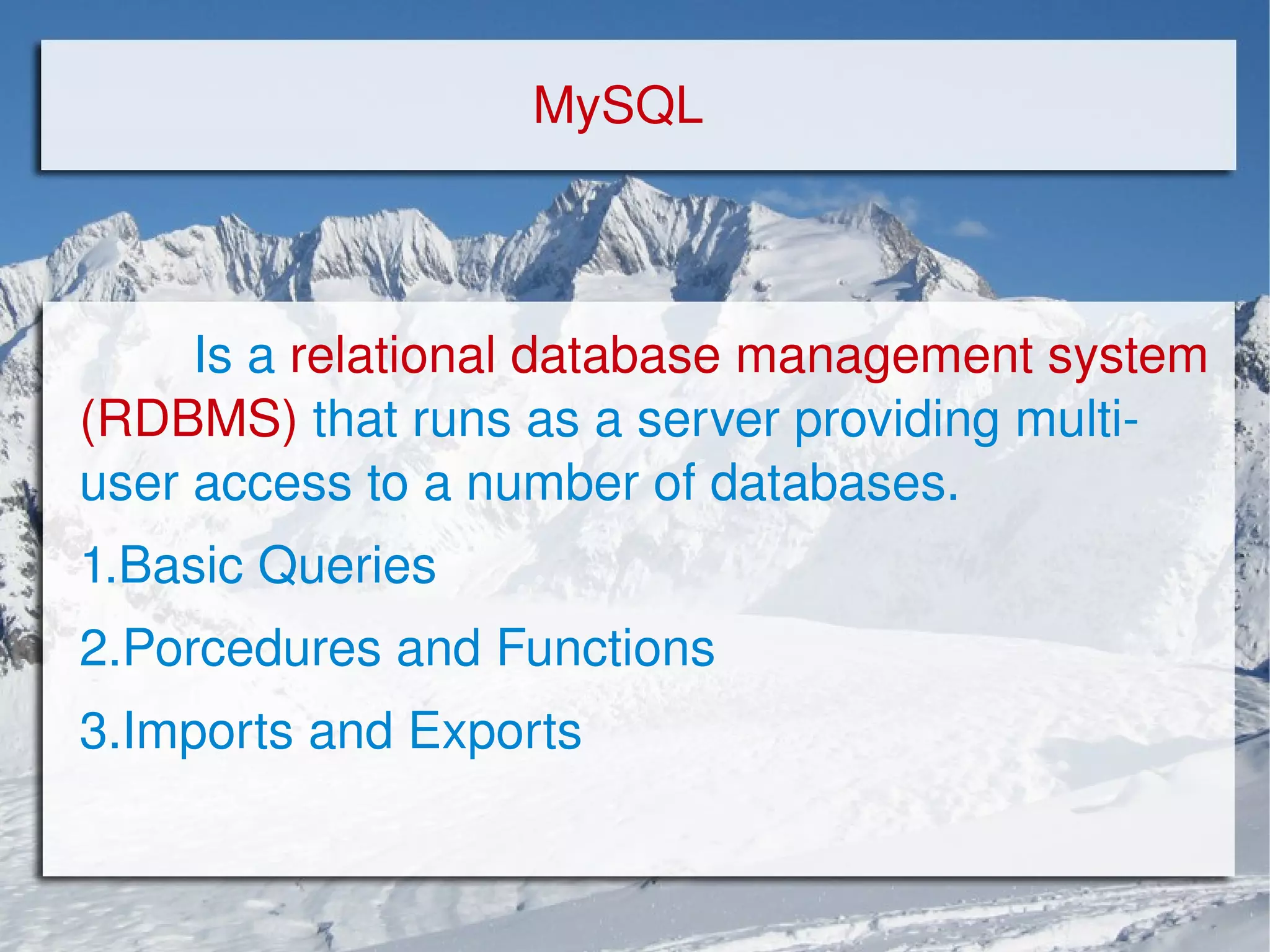 MySQL

Is a relational database management system (RDBMS) that runs as a server providing multi-user access to a number of databases.

1.Basic Queries

2.Porcedures and Functions

3.Imports and Exports